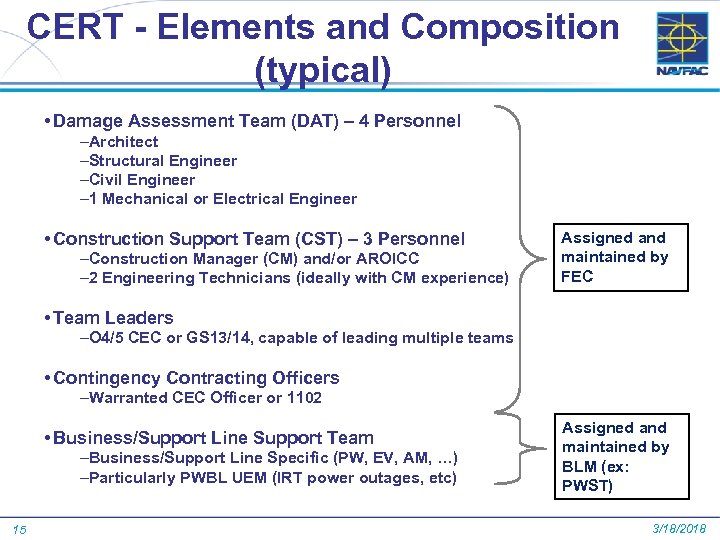 CERT - Elements and Composition (typical)

NAVFAC

•Damage Assessment Team (DAT) – 4 Personnel
–Architect
–Structural Engineer
–Civil Engineer
–1 Mechanical or Electrical Engineer

•Construction Support Team (CST) – 3 Personnel
–Construction Manager (CM) and/or AROICC
–2 Engineering Technicians (ideally with CM experience)

•Team Leaders
–O4/5 CEC or GS13/14, capable of leading multiple teams

•Contingency Contracting Officers
–Warranted CEC Officer or 1102

•Business/Support Line Support Team
–Business/Support Line Specific (PW, EV, AM, …)
–Particularly PWBL UEM (IRT power outages, etc)

Assigned and maintained by FEC

Assigned and maintained by BLM (ex: PWST)

15

3/18/2018